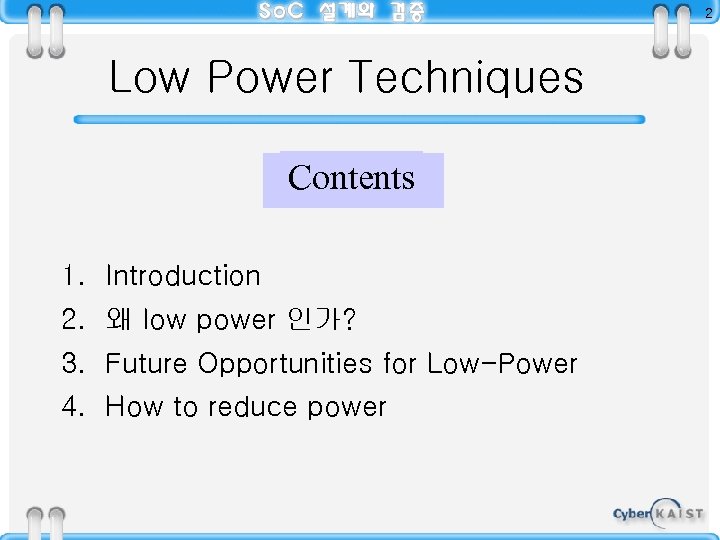 SoC 설계와 검증

2

Low Power Techniques

Contents

1. Introduction
2. 왜 low power 인가?
3. Future Opportunities for Low-Power
4. How to reduce power

Cyber KAIST